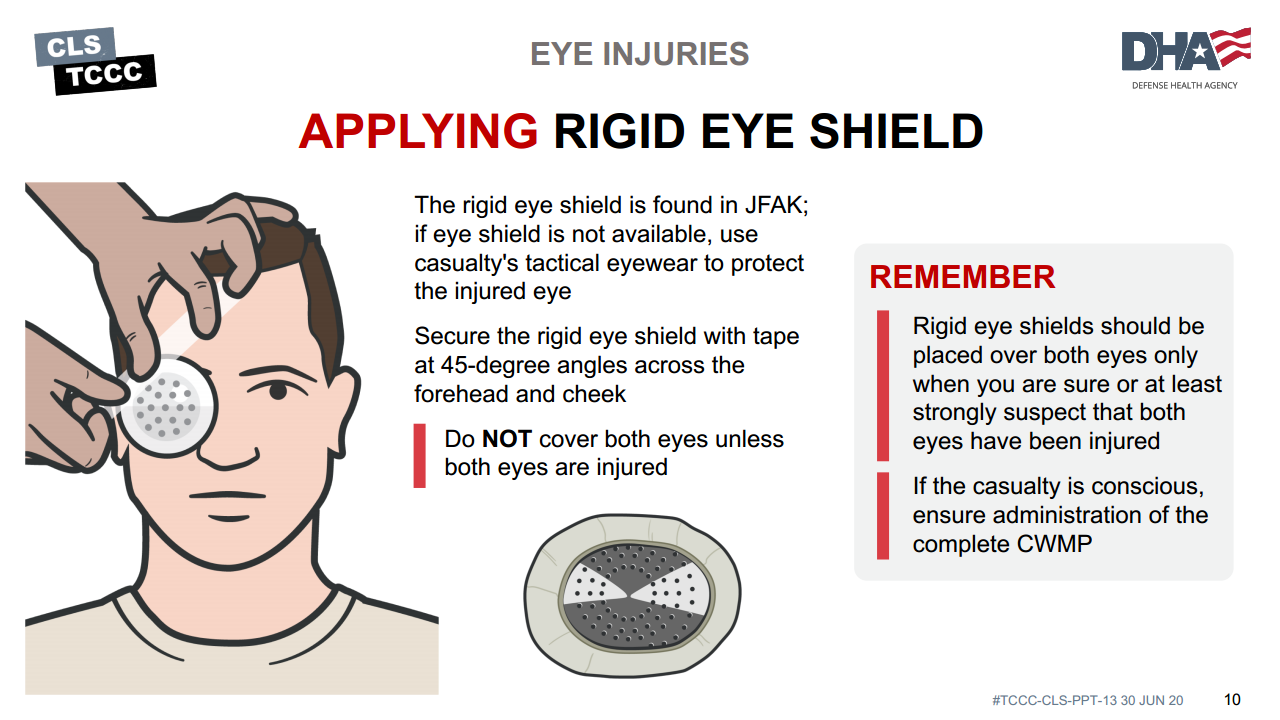 CLS TCCC

EYE INJURIES

DHA
DEFENSE HEALTH AGENCY

APPLYING RIGID EYE SHIELD

The rigid eye shield is found in JFAK; if eye shield is not available, use casualty's tactical eyewear to protect the injured eye

Secure the rigid eye shield with tape at 45-degree angles across the forehead and cheek

Do NOT cover both eyes unless both eyes are injured

REMEMBER

Rigid eye shields should be placed over both eyes only when you are sure or at least strongly suspect that both eyes have been injured

If the casualty is conscious, ensure administration of the complete CWMP

#TCCC-CLS-PPT-13 30 JUN 20

10